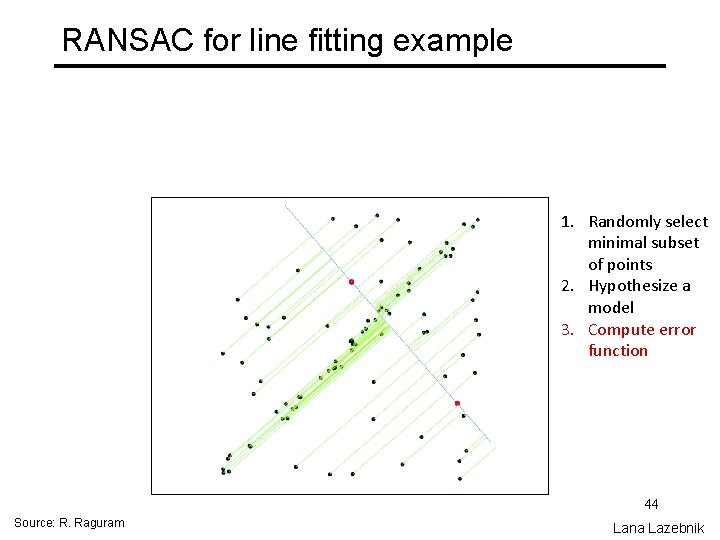 RANSAC for line fitting example

1. Randomly select minimal subset of points
2. Hypothesize a model
3. Compute error function

44

Source: R. Raguram

Lana Lazebnik